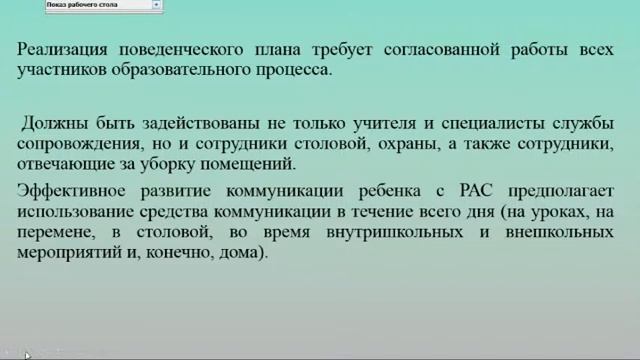 Показ рабочего стола

Реализация поведенческого плана требует согласованной работы всех участников образовательного процесса.

Должны быть задействованы не только учителя и специалисты службы сопровождения, но и сотрудники столовой, охраны, а также сотрудники, отвечающие за уборку помещений.

Эффективное развитие коммуникации ребенка с РАС предполагает использование средства коммуникации в течение всего дня (на уроках, на перемене, в столовой, во время внутришкольных и внешкольных мероприятий и, конечно, дома).